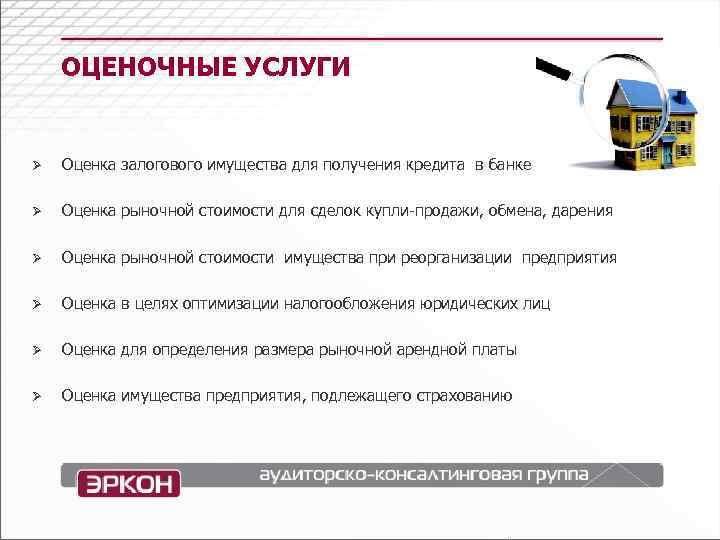 ОЦЕНОЧНЫЕ УСЛУГИ

➢ Оценка залогового имущества для получения кредита в банке

➢ Оценка рыночной стоимости для сделок купли-продажи, обмена, дарения

➢ Оценка рыночной стоимости имущества при реорганизации предприятия

➢ Оценка в целях оптимизации налогообложения юридических лиц

➢ Оценка для определения размера рыночной арендной платы

➢ Оценка имущества предприятия, подлежащего страхованию

ЭРКОН аудиторско-консалтинговая группа